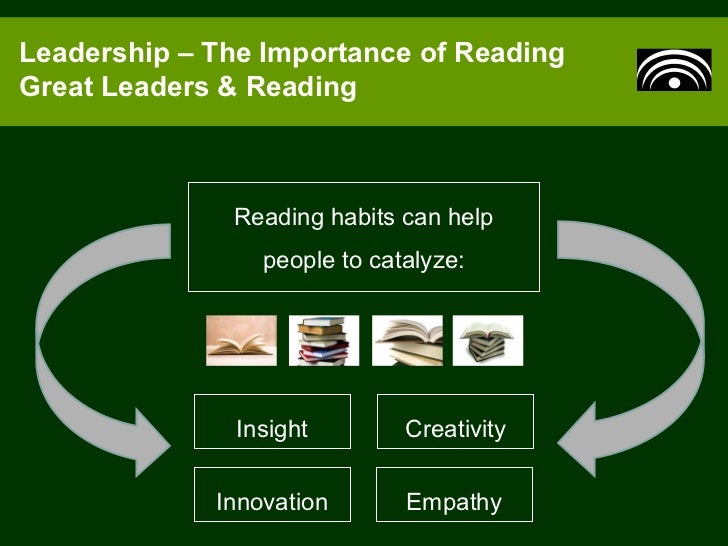 Leadership – The Importance of Reading
Great Leaders & Reading

Reading habits can help people to catalyze:

Insight

Creativity

Innovation

Empathy